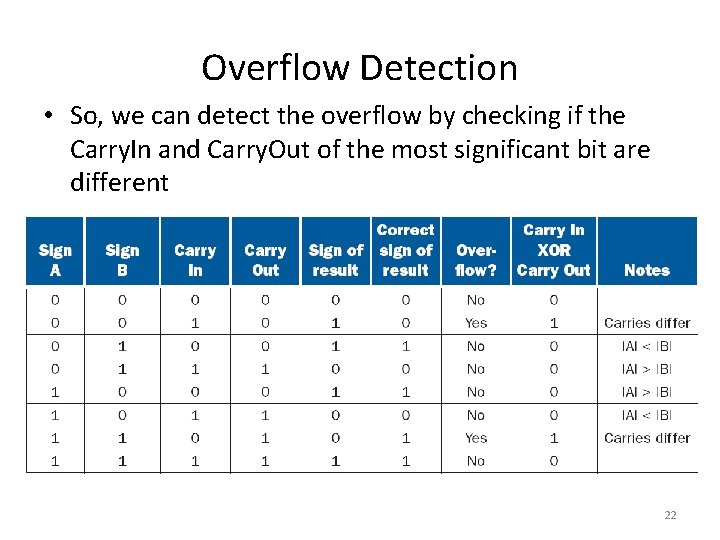 Overflow Detection

• So, we can detect the overflow by checking if the CarryIn and CarryOut of the most significant bit are different

| Sign A | Sign B | Carry In | Carry Out | Sign of result | Correct sign of result | Over-flow? | Carry In XOR Carry Out | Notes |
|---|---|---|---|---|---|---|---|---|
| 0 | 0 | 0 | 0 | 0 | 0 | No | 0 | |
| 0 | 0 | 1 | 0 | 1 | 0 | Yes | 1 | Carries differ |
| 0 | 1 | 0 | 0 | 1 | 1 | No | 0 | IAI < IBI |
| 0 | 1 | 1 | 1 | 0 | 0 | No | 0 | IAI > IBI |
| 1 | 0 | 0 | 0 | 1 | 1 | No | 0 | IAI > IBI |
| 1 | 0 | 1 | 1 | 0 | 0 | No | 0 | IAI < IBI |
| 1 | 1 | 0 | 1 | 0 | 1 | Yes | 1 | Carries differ |
| 1 | 1 | 1 | 1 | 1 | 1 | No | 0 | |

22